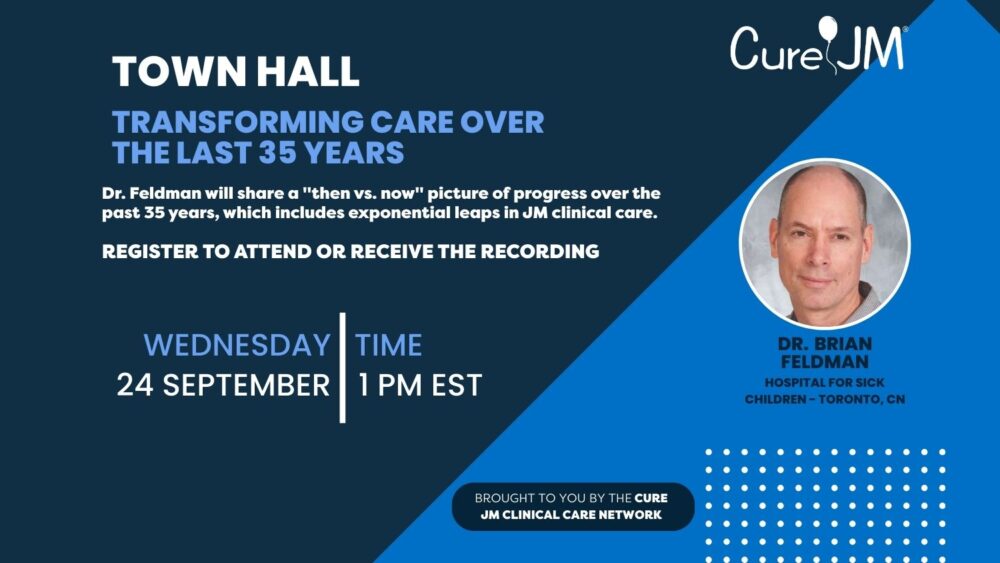 Cure JM®

TOWN HALL

TRANSFORMING CARE OVER THE LAST 35 YEARS

Dr. Feldman will share a "then vs. now" picture of progress over the past 35 years, which includes exponential leaps in JM clinical care.

REGISTER TO ATTEND OR RECEIVE THE RECORDING

WEDNESDAY
24 SEPTEMBER

TIME
1 PM EST

DR. BRIAN FELDMAN
HOSPITAL FOR SICK CHILDREN – TORONTO, CN

BROUGHT TO YOU BY THE CURE JM CLINICAL CARE NETWORK